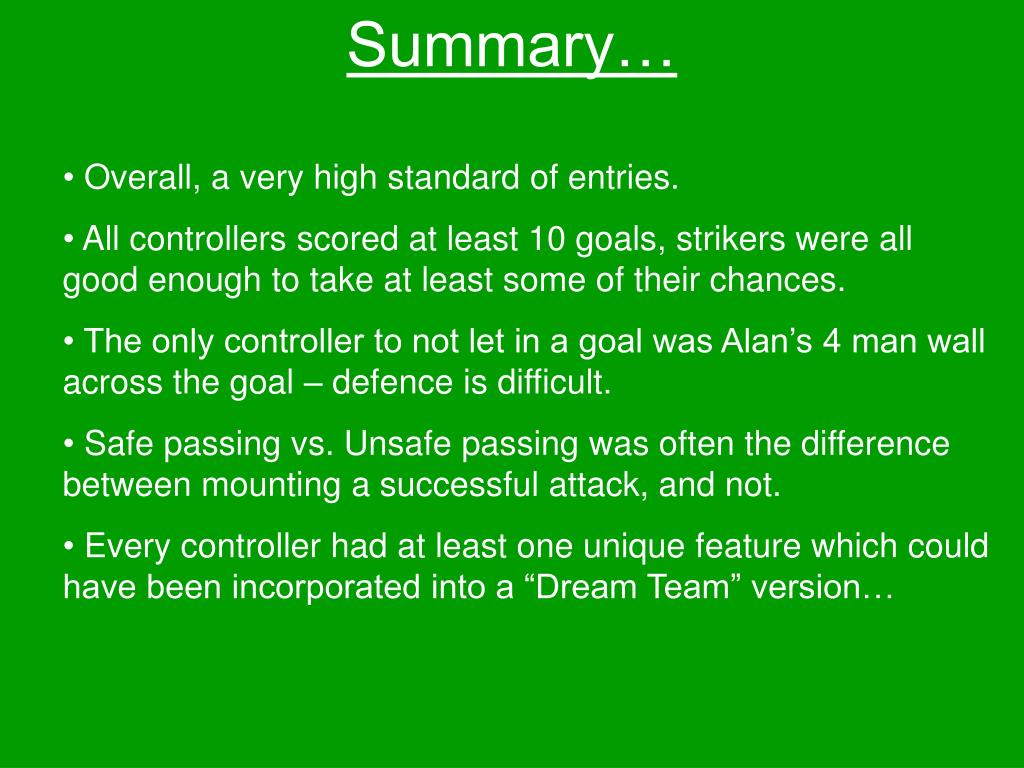 Summary…

• Overall, a very high standard of entries.

• All controllers scored at least 10 goals, strikers were all good enough to take at least some of their chances.

• The only controller to not let in a goal was Alan’s 4 man wall across the goal – defence is difficult.

• Safe passing vs. Unsafe passing was often the difference between mounting a successful attack, and not.

• Every controller had at least one unique feature which could have been incorporated into a “Dream Team” version…